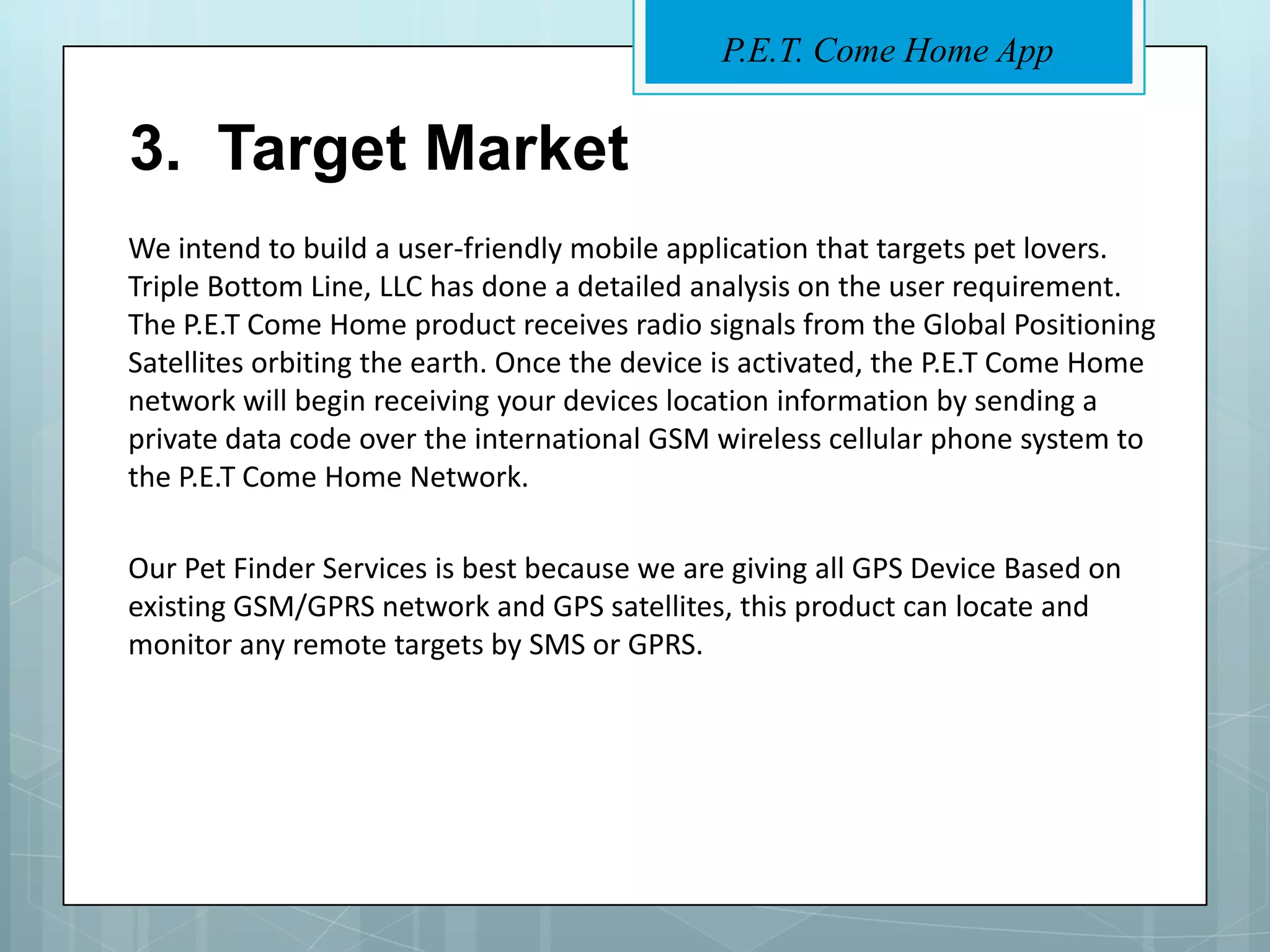 P.E.T. Come Home App

3. Target Market

We intend to build a user-friendly mobile application that targets pet lovers. Triple Bottom Line, LLC has done a detailed analysis on the user requirement. The P.E.T Come Home product receives radio signals from the Global Positioning Satellites orbiting the earth. Once the device is activated, the P.E.T Come Home network will begin receiving your devices location information by sending a private data code over the international GSM wireless cellular phone system to the P.E.T Come Home Network.

Our Pet Finder Services is best because we are giving all GPS Device Based on existing GSM/GPRS network and GPS satellites, this product can locate and monitor any remote targets by SMS or GPRS.